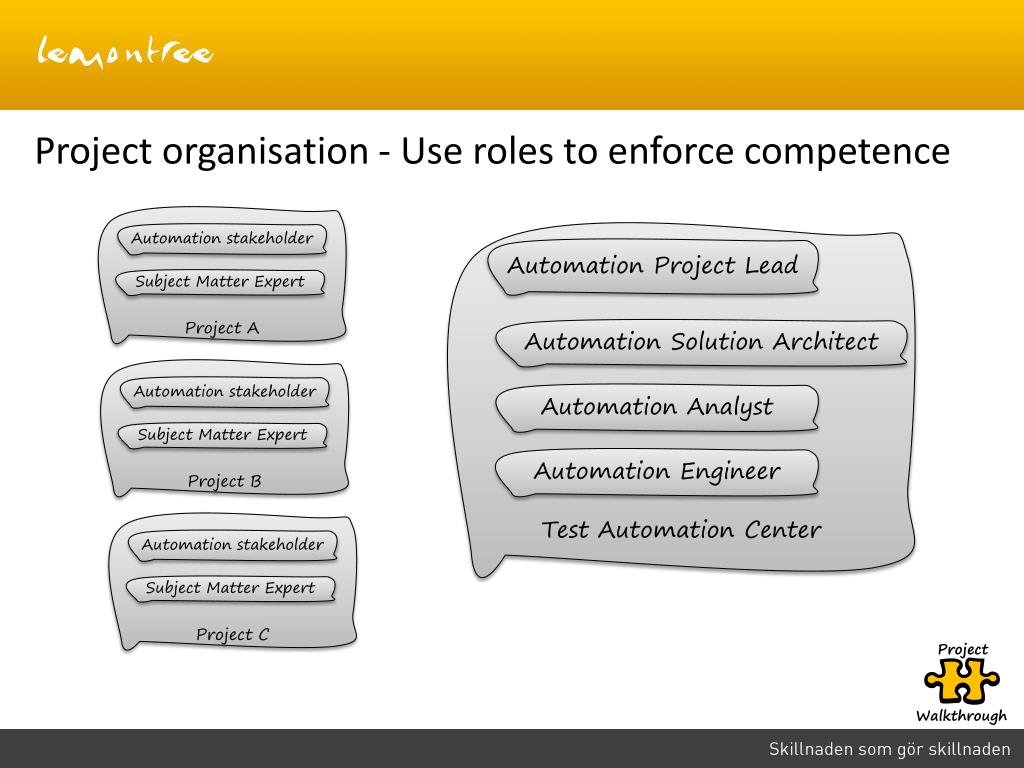 lemontree

Project organisation - Use roles to enforce competence

Automation stakeholder

Subject Matter Expert

Project A

Automation stakeholder

Subject Matter Expert

Project B

Automation stakeholder

Subject Matter Expert

Project C

Automation Project Lead

Automation Solution Architect

Automation Analyst

Automation Engineer

Test Automation Center

Project

Walkthrough

Skillnaden som gör skillnaden